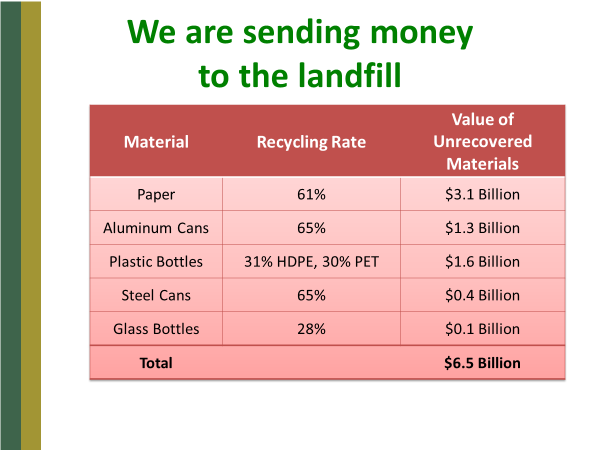 We are sending money to the landfill

| Material | Recycling Rate | Value of Unrecovered Materials |
|---|---|---|
| Paper | 61% | \$3.1 Billion |
| Aluminum Cans | 65% | \$1.3 Billion |
| Plastic Bottles | 31% HDPE, 30% PET | \$1.6 Billion |
| Steel Cans | 65% | \$0.4 Billion |
| Glass Bottles | 28% | \$0.1 Billion |
| **Total** | | **\$6.5 Billion** |